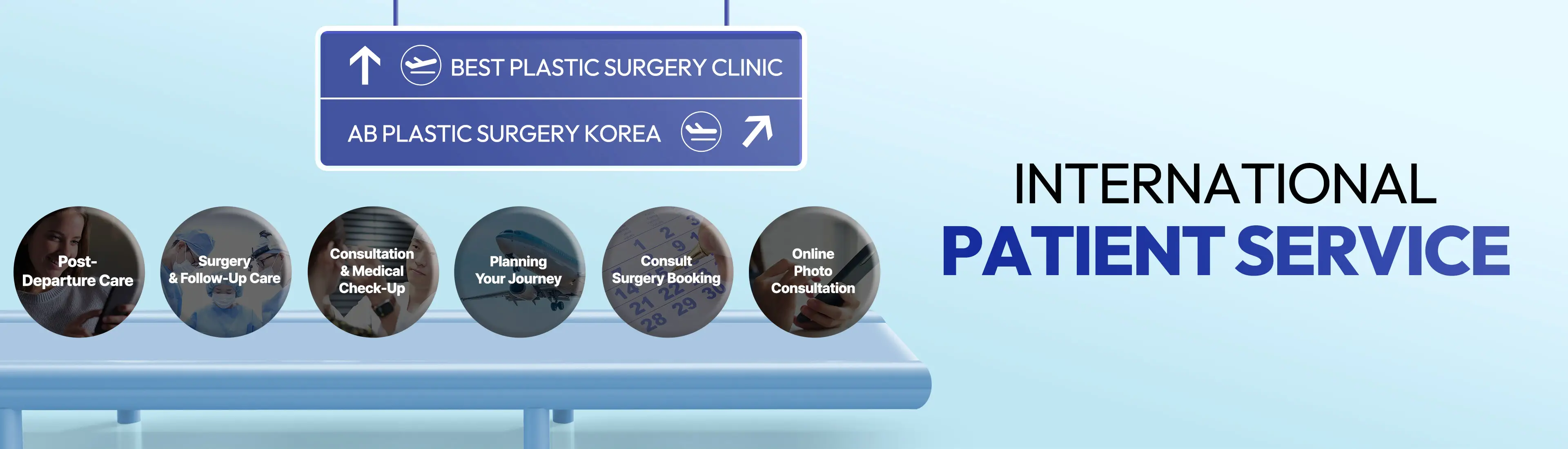 BEST PLASTIC SURGERY CLINIC

AB PLASTIC SURGERY KOREA

Post-Departure Care

Surgery & Follow-Up Care

Consultation & Medical Check-Up

Planning Your Journey

Consult Surgery Booking

Online Photo Consultation

INTERNATIONAL
PATIENT SERVICE